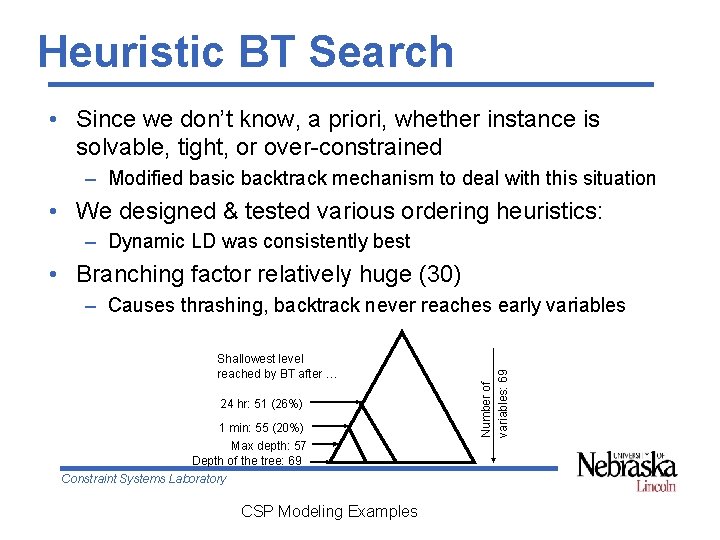 Heuristic BT Search

• Since we don't know, a priori, whether instance is solvable, tight, or over-constrained

– Modified basic backtrack mechanism to deal with this situation

• We designed & tested various ordering heuristics:

– Dynamic LD was consistently best

• Branching factor relatively huge (30)

– Causes thrashing, backtrack never reaches early variables

Shallowest level reached by BT after ...

24 hr: 51 (26%)

1 min: 55 (20%)

Max depth: 57

Depth of the tree: 69

Number of variables: 69

Constraint Systems Laboratory

UNIVERSITY OF Nebraska Lincoln

CSP Modeling Examples